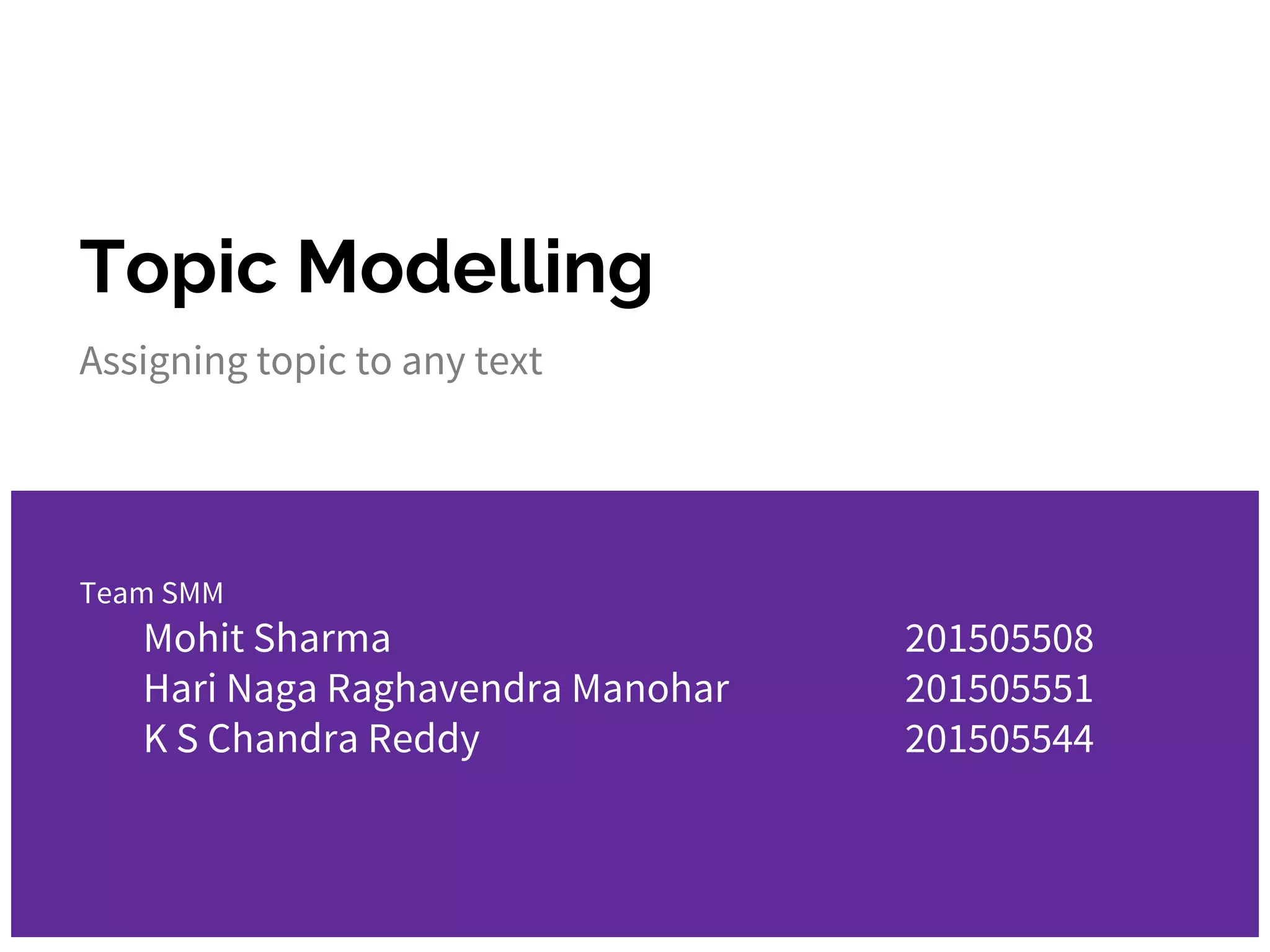 Topic Modelling

Assigning topic to any text

Team SMM

Mohit Sharma 201505508
Hari Naga Raghavendra Manohar 201505551
K S Chandra Reddy 201505544